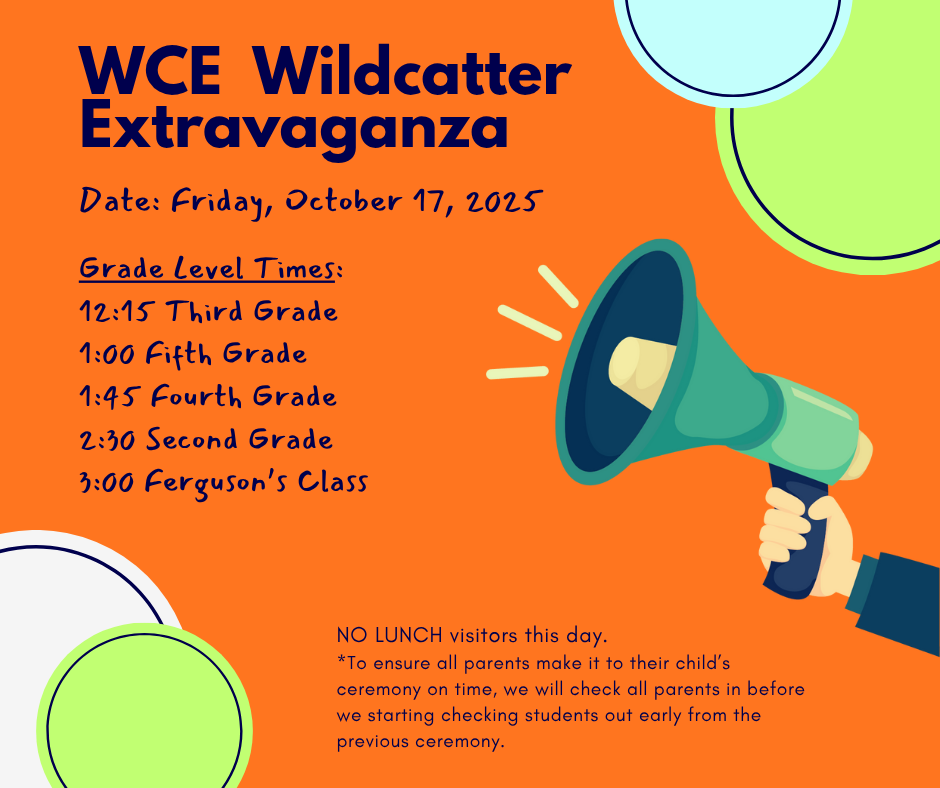 WCE Wildcatter Extravaganza

Date: Friday, October 17, 2025

Grade Level Times:
12:15 Third Grade
1:00 Fifth Grade
1:45 Fourth Grade
2:30 Second Grade
3:00 Ferguson's Class

NO LUNCH visitors this day.
*To ensure all parents make it to their child's ceremony on time, we will check all parents in before we starting checking students out early from the previous ceremony.